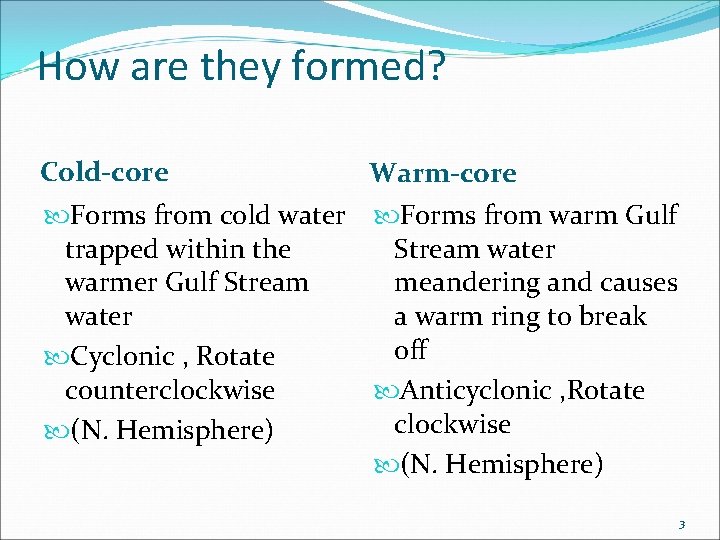 How are they formed?

Cold-core

Forms from cold water trapped within the warmer Gulf Stream water

Cyclonic , Rotate counterclockwise

(N. Hemisphere)

Warm-core

Forms from warm Gulf Stream water meandering and causes a warm ring to break off

Anticyclonic ,Rotate clockwise

(N. Hemisphere)

3